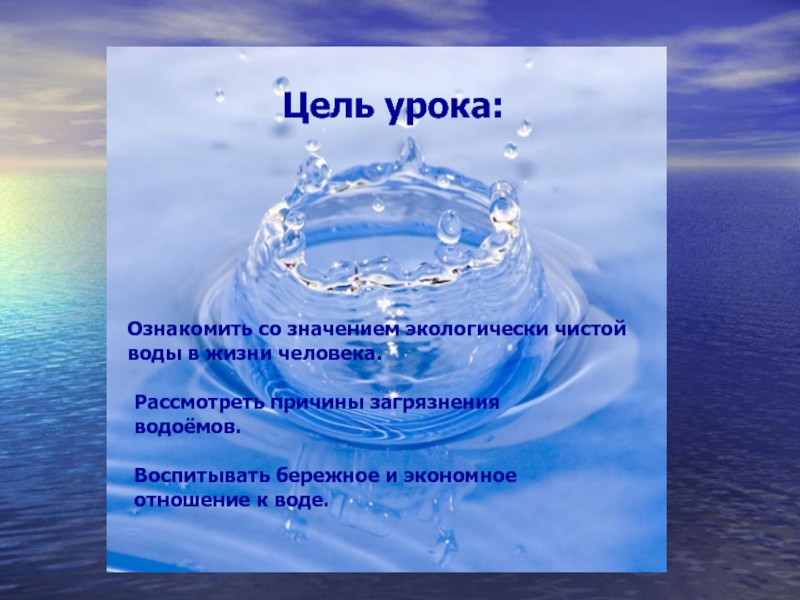 Цель урока:

Ознакомить со значением экологически чистой воды в жизни человека.

Рассмотреть причины загрязнения водоёмов.

Воспитывать бережное и экономное отношение к воде.